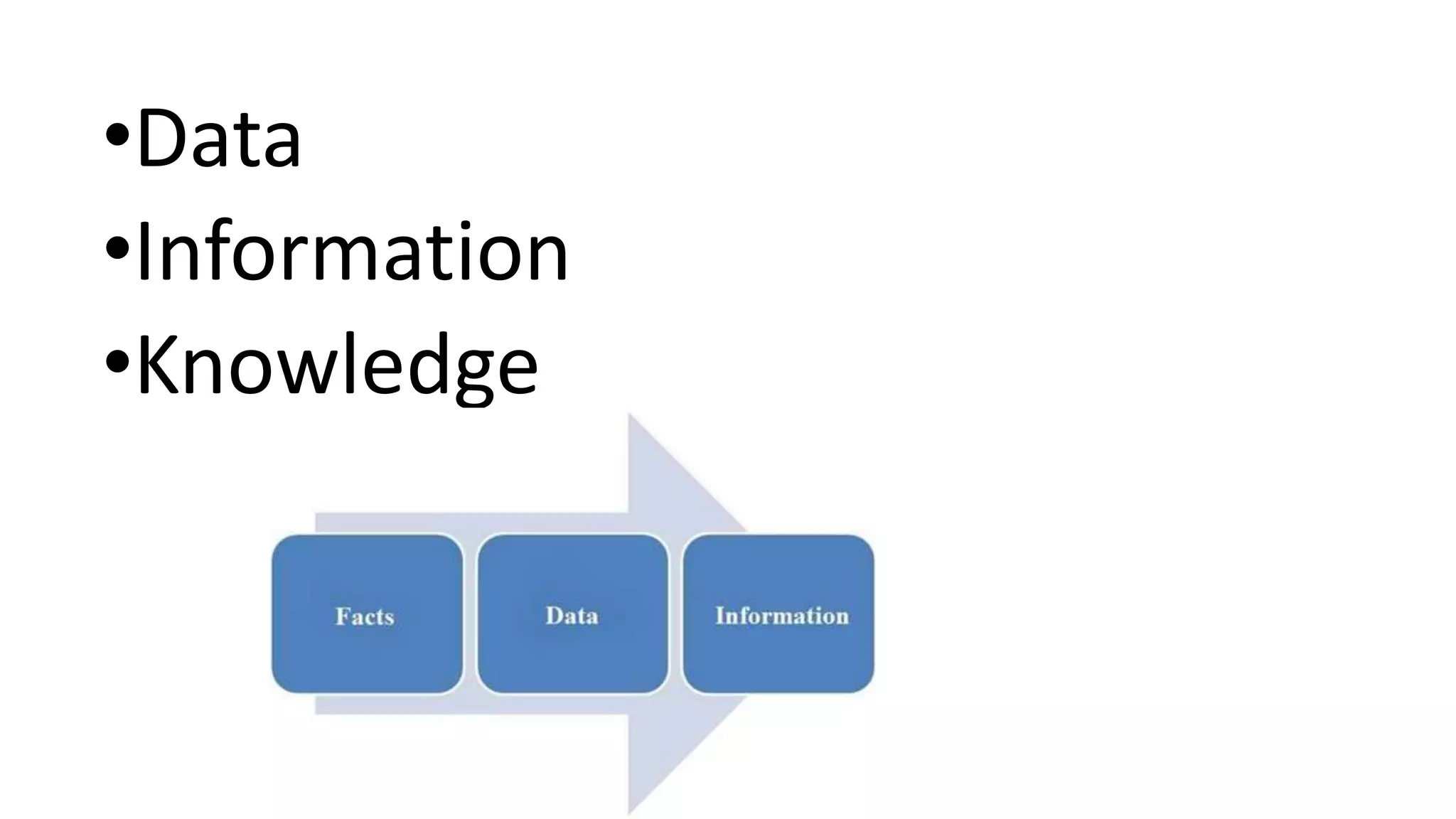 •Data
•Information
•Knowledge

Facts

Data

Information